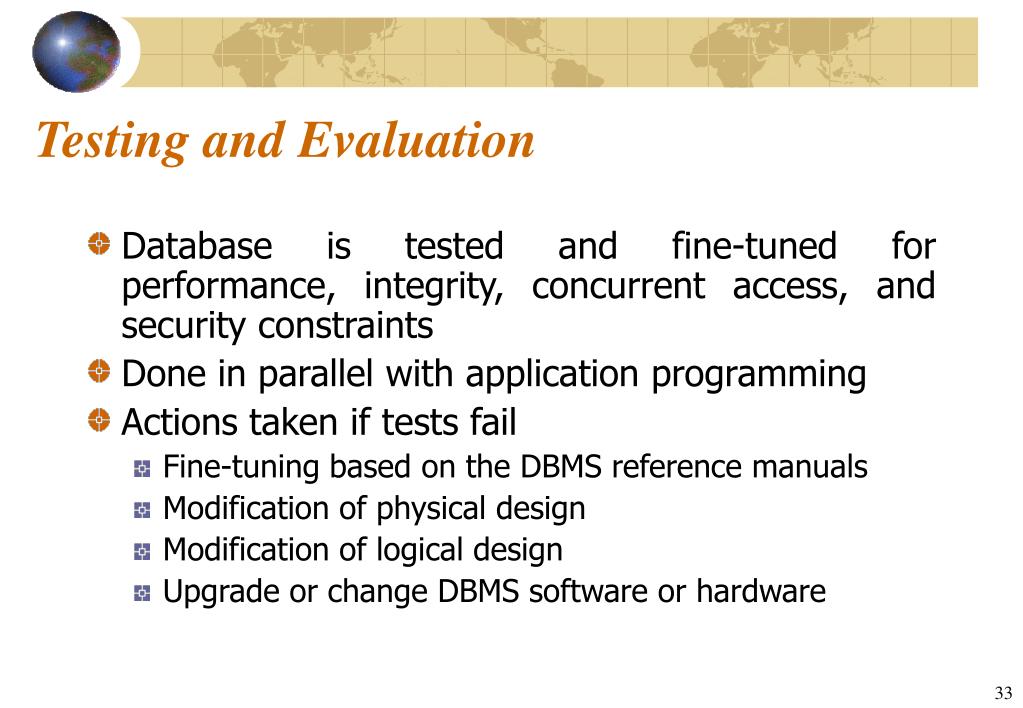 Testing and Evaluation

Database is tested and fine-tuned for performance, integrity, concurrent access, and security constraints

Done in parallel with application programming

Actions taken if tests fail

Fine-tuning based on the DBMS reference manuals

Modification of physical design

Modification of logical design

Upgrade or change DBMS software or hardware

33